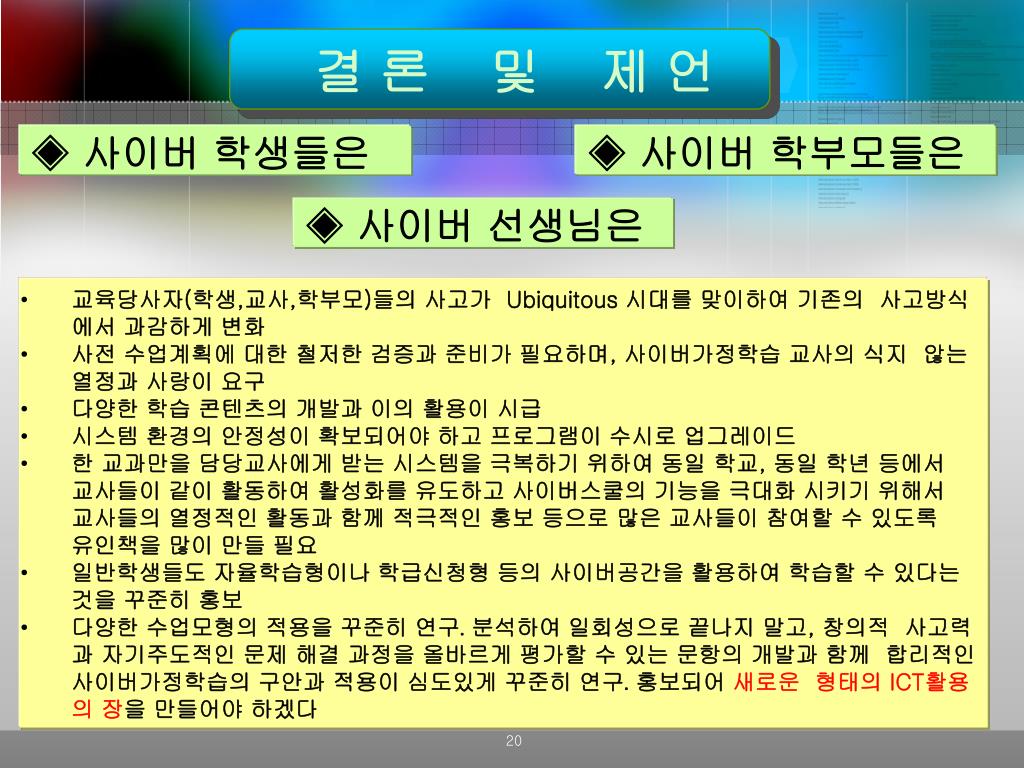 결 론 및 제 언

◈ 사이버 학생들은

◈ 사이버 학부모들은

◈ 사이버 선생님은

• 교육당사자(학생,교사,학부모)들의 사고가 Ubiquitous 시대를 맞이하여 기존의 사고방식에서 과감하게 변화
• 사전 수업계획에 대한 철저한 검증과 준비가 필요하며, 사이버가정학습 교사의 식지 않는 열정과 사랑이 요구
• 다양한 학습 콘텐츠의 개발과 이의 활용이 시급
• 시스템 환경의 안정성이 확보되어야 하고 프로그램이 수시로 업그레이드
• 한 교과만을 담당교사에게 받는 시스템을 극복하기 위하여 동일 학교, 동일 학년 등에서 교사들이 같이 활동하여 활성화를 유도하고 사이버스쿨의 기능을 극대화 시키기 위해서 교사들의 열정적인 활동과 함께 적극적인 홍보 등으로 많은 교사들이 참여할 수 있도록 유인책을 많이 만들 필요
• 일반학생들도 자율학습형이나 학급신청형 등의 사이버공간을 활용하여 학습할 수 있다는 것을 꾸준히 홍보
• 다양한 수업모형의 적용을 꾸준히 연구. 분석하여 일회성으로 끝나지 말고, 창의적 사고력과 자기주도적인 문제 해결 과정을 올바르게 평가할 수 있는 문항의 개발과 함께 합리적인 사이버가정학습의 구안과 적용이 심도있게 꾸준히 연구. 홍보되어 새로운 형태의 ICT활용의 장을 만들어야 하겠다

20